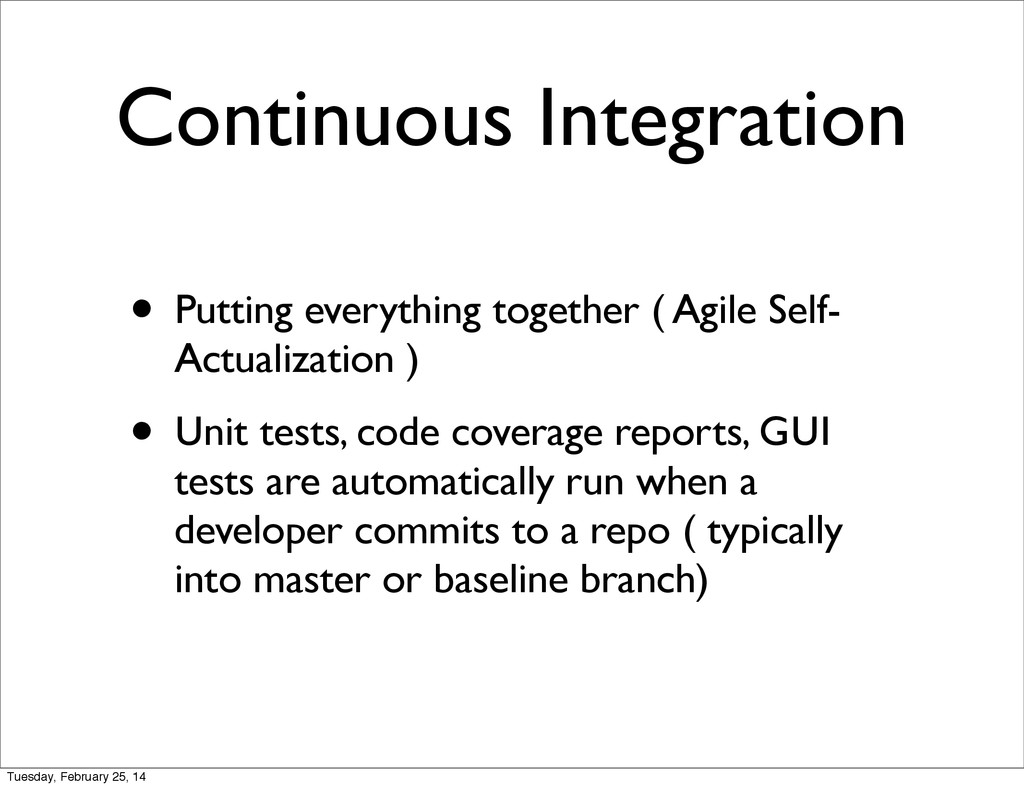 Continuous Integration

• Putting everything together ( Agile Self-Actualization )

• Unit tests, code coverage reports, GUI tests are automatically run when a developer commits to a repo ( typically into master or baseline branch)

Tuesday, February 25, 14